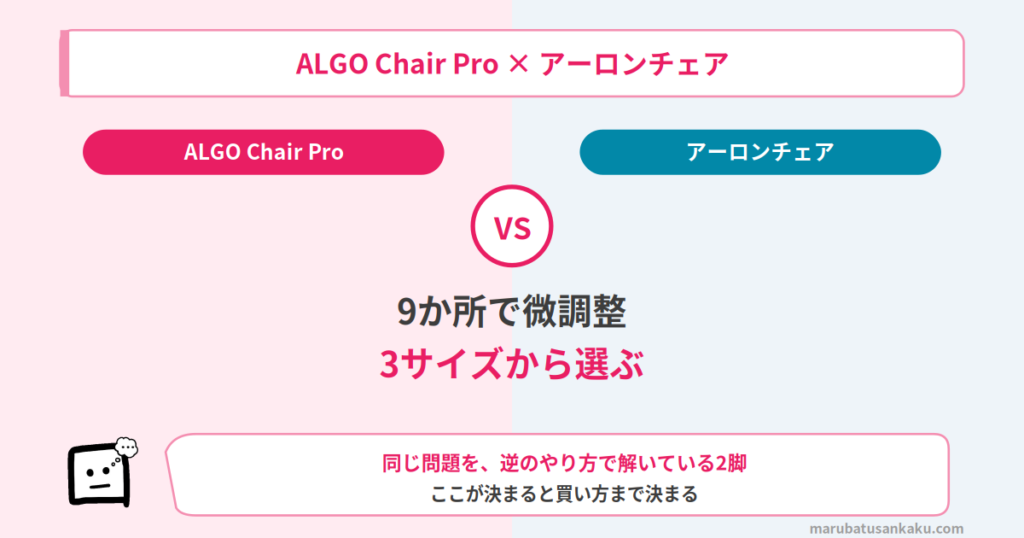 ALGO Chair Pro × アーロンチェア

ALGO Chair Pro

アーロンチェア

VS

9か所で微調整

3サイズから選ぶ

同じ問題を、逆のやり方で解いている2脚

ここが決まると買い方まで決まる

marubatusankaku.com